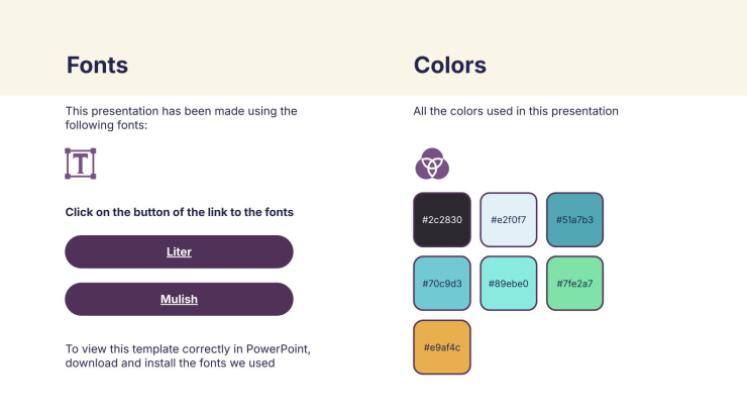 Fonts

This presentation has been made using the following fonts:

T

Click on the button of the link to the fonts

Liter

Mulish

To view this template correctly in PowerPoint, download and install the fonts we used

Colors

All the colors used in this presentation

#2c2830

#e2f0f7

#51a7b3

#70c9d3

#89ebe0

#7fe2a7

#e9af4c